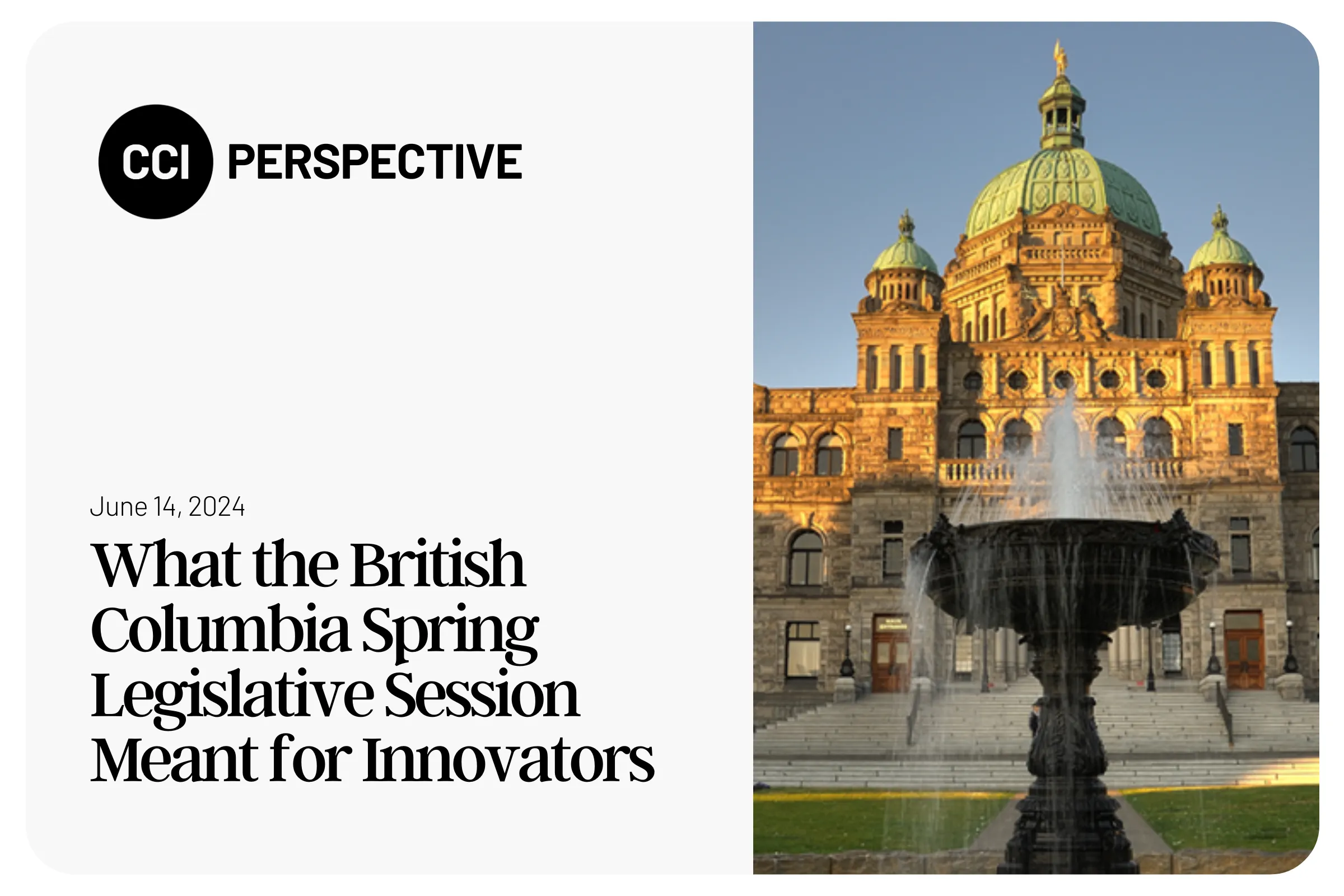 CCI PERSPECTIVE

June 14, 2024

What the British Columbia Spring Legislative Session Meant for Innovators